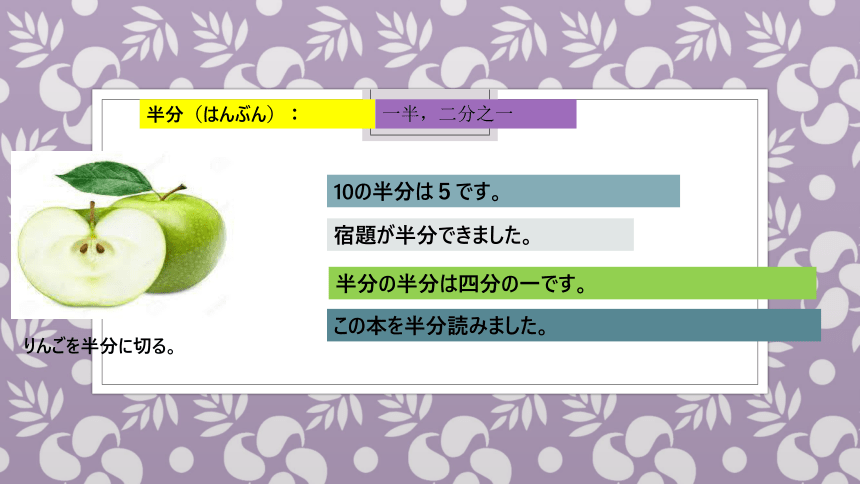 半分（はんぶん）：

一半，二分之一

10の半分は５です。

宿題が半分できました。

半分の半分は四分の一です。

この本を半分読みました。

りんごを半分に切る。